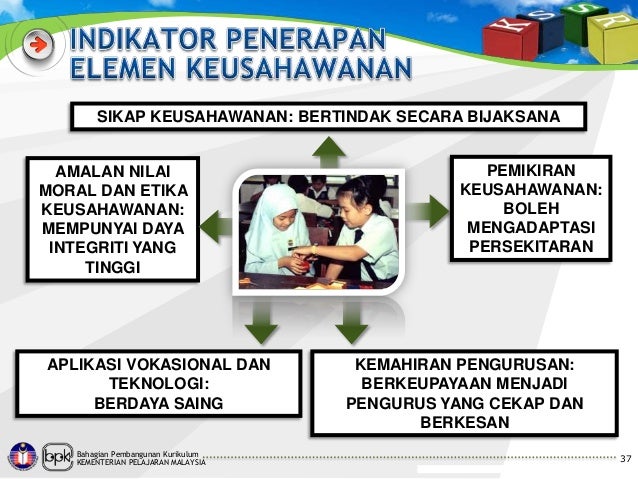 K S S R

INDIKATOR PENERAPAN ELEMEN KEUSAHAWANAN

SIKAP KEUSAHAWANAN: BERTINDAK SECARA BIJAKSANA

AMALAN NILAI MORAL DAN ETIKA KEUSAHAWANAN: MEMPUNYAI DAYA INTEGRITI YANG TINGGI

PEMIKIRAN KEUSAHAWANAN: BOLEH MENGADAPTASI PERSEKITARAN

APLIKASI VOKASIONAL DAN TEKNOLOGI: BERDAYA SAING

KEMAHIRAN PENGURUSAN: BERKEUPAYAAN MENJADI PENGURUS YANG CEKAP DAN BERKESAN

bpk Bahagian Pembangunan Kurikulum KEMENTERIAN PELAJARAN MALAYSIA

37